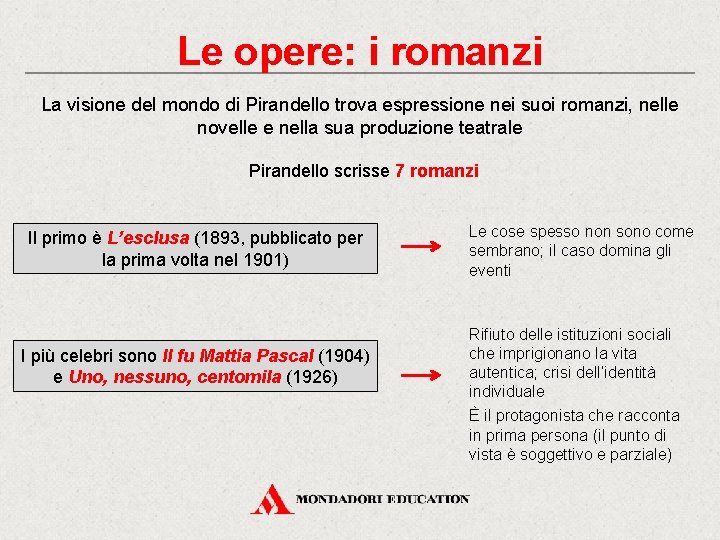 Le opere: i romanzi

La visione del mondo di Pirandello trova espressione nei suoi romanzi, nelle novelle e nella sua produzione teatrale

Pirandello scrisse 7 romanzi

Il primo è L'esclusa (1893, pubblicato per la prima volta nel 1901)

Le cose spesso non sono come sembrano; il caso domina gli eventi

I più celebri sono Il fu Mattia Pascal (1904) e Uno, nessuno, centomila (1926)

Rifiuto delle istituzioni sociali che imprigionano la vita autentica; crisi dell'identità individuale

È il protagonista che racconta in prima persona (il punto di vista è soggettivo e parziale)

MONDADORI EDUCATION